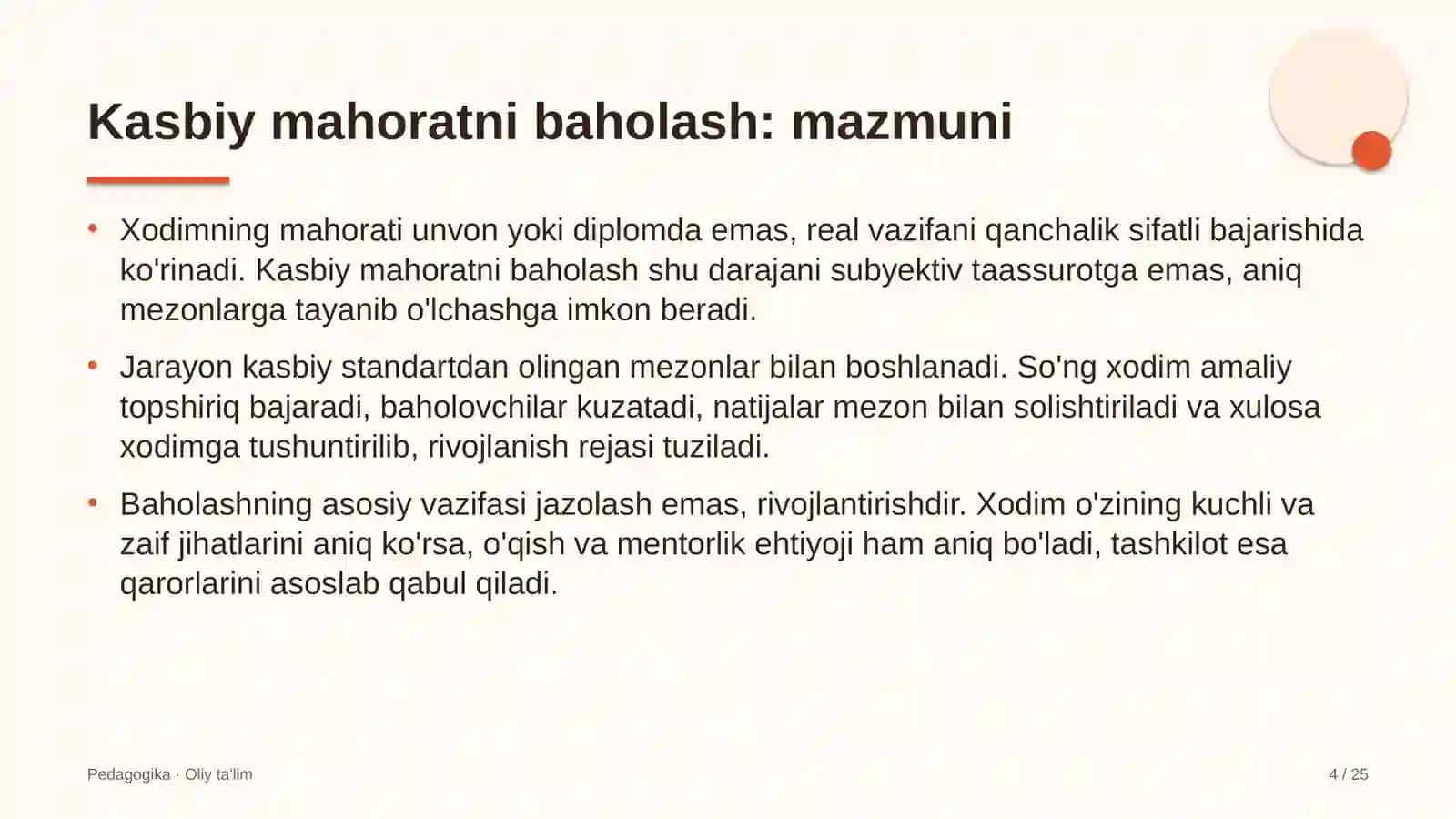 Kasbiy mahoratni baholash: mazmuni

• Xodimning mahorati unvon yoki diplomda emas, real vazifani qanchalik sifatli bajarishida ko'rinadi. Kasbiy mahoratni baholash shu darajani subyektiv taassurotga emas, aniq mezonlarga tayanib o'lchashga imkon beradi.

• Jarayon kasbiy standartdan olingan mezonlar bilan boshlanadi. So'ng xodim amaliy topshiriq bajaradi, baholovchilar kuzatadi, natijalar mezon bilan solishtiriladi va xulosa xodimga tushuntirilib, rivojlanish rejasi tuziladi.

• Baholashning asosiy vazifasi jazolash emas, rivojlantirishdir. Xodim o'zining kuchli va zaif jihatlarini aniq ko'rsa, o'qish va mentorlik ehtiyoji ham aniq bo'ladi, tashkilot esa qarorlarini asoslab qabul qiladi.

Pedagogika · Oliy ta'lim

4 / 25